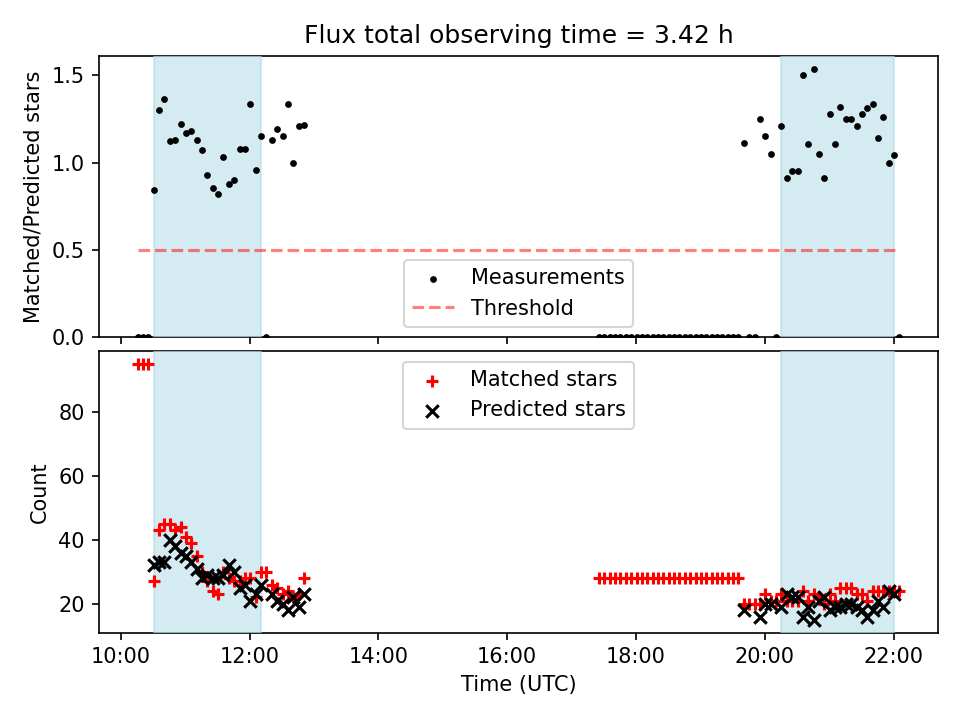 Flux total observing time = 3.42 h

Matched/Predicted stars

1.5
1.0
0.5
0.0

Measurements
Threshold

Matched stars
Predicted stars

Count

80
60
40
20

10:00
12:00
14:00
16:00
18:00
20:00
22:00

Time (UTC)